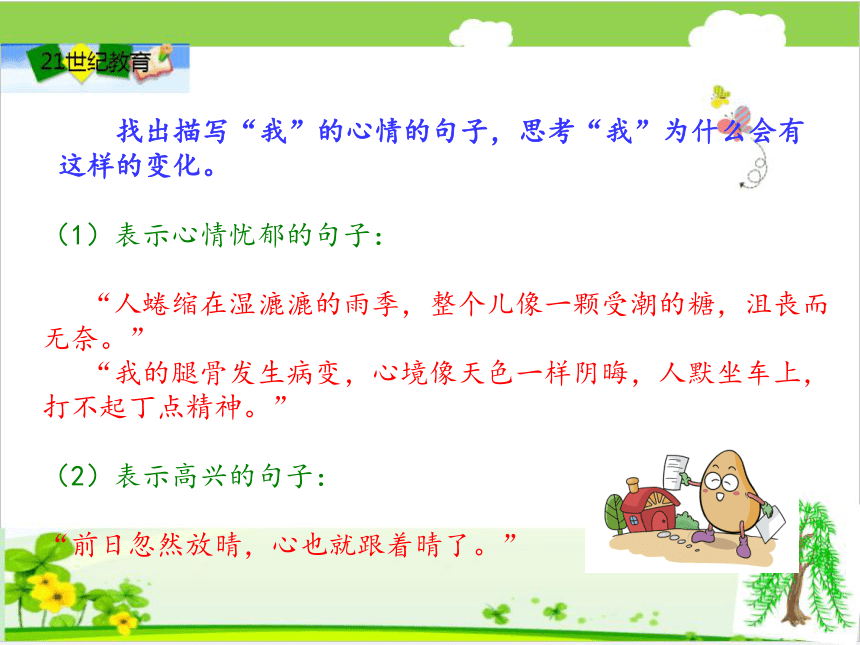 21世纪教育

找出描写“我”的心情的句子，思考“我”为什么会有这样的变化。

（1）表示心情忧郁的句子：

“人蜷缩在湿漉漉的雨季，整个儿像一颗受潮的糖，沮丧而无奈。”

“我的腿骨发生病变，心境像天色一样阴晦，人默坐车上，打不起丁点精神。”

（2）表示高兴的句子：

“前日忽然放晴，心也就跟着晴了。”